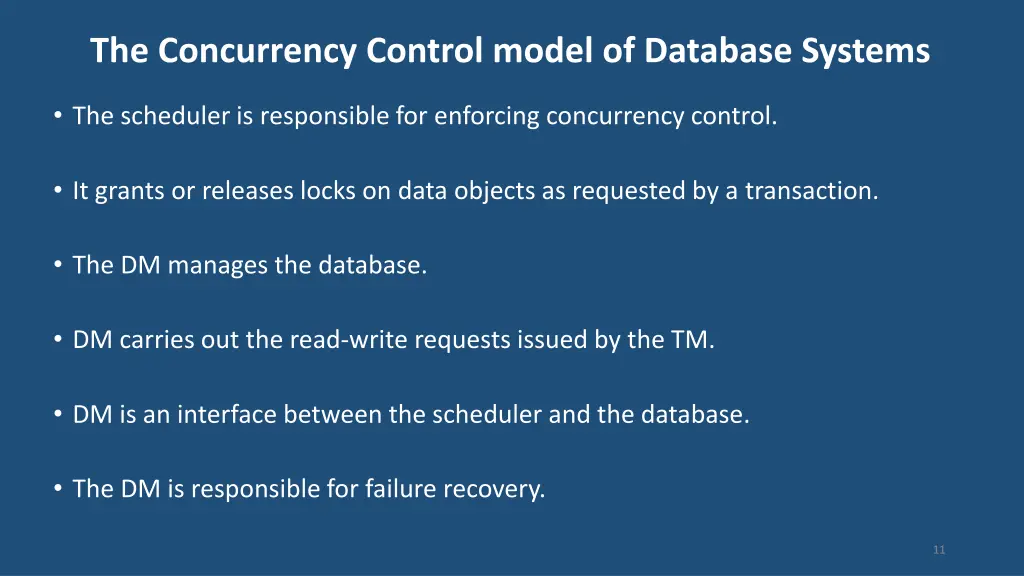 The Concurrency Control model of Database Systems

• The scheduler is responsible for enforcing concurrency control.

• It grants or releases locks on data objects as requested by a transaction.

• The DM manages the database.

• DM carries out the read-write requests issued by the TM.

• DM is an interface between the scheduler and the database.

• The DM is responsible for failure recovery.

11